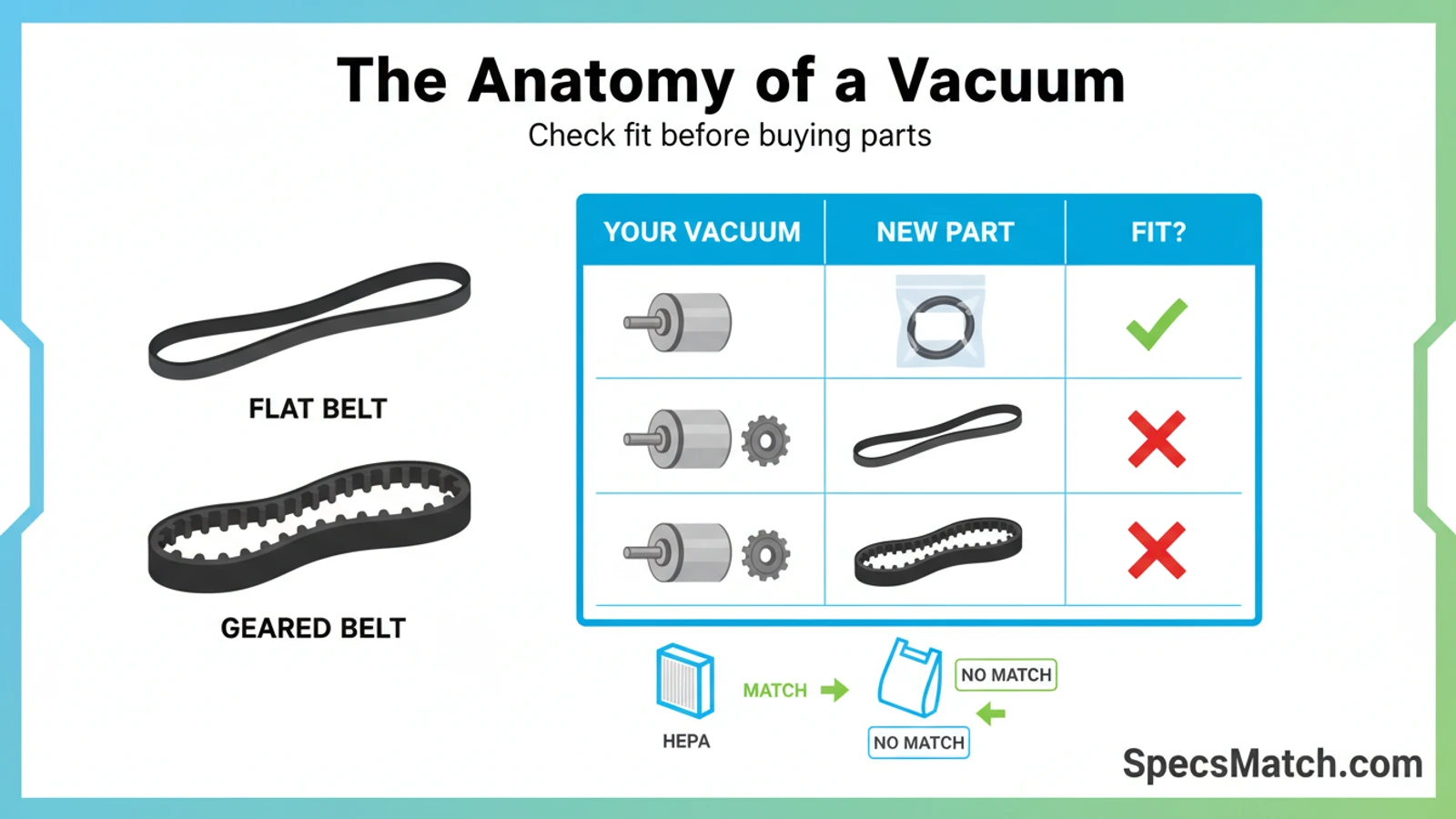 The Anatomy of a Vacuum

Check fit before buying parts

FLAT BELT

GEARED BELT

| YOUR VACUUM | NEW PART | FIT? |
|---|---|---|
| | | |
| | | |
| | | |

HEPA

MATCH

NO MATCH

NO MATCH

SpecsMatch.com